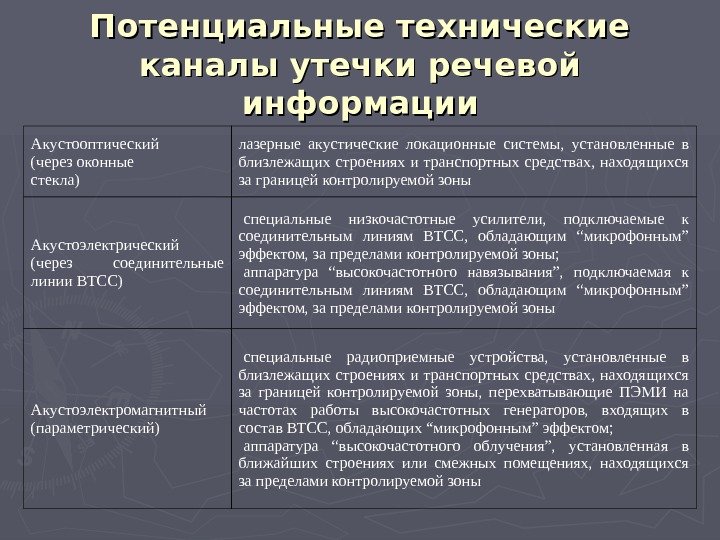 Потенциальные технические каналы утечки речевой информации

| | |
|---|---|
| Акустооптический (через оконные стекла) | лазерные акустические локационные системы, установленные в близлежащих строениях и транспортных средствах, находящихся за границей контролируемой зоны |
| Акустоэлектрический (через соединительные линии ВТСС) | специальные низкочастотные усилители, подключаемые к соединительным линиям ВТСС, обладающим “микрофонным” эффектом, за пределами контролируемой зоны; аппаратура “высокочастотного навязывания”, подключаемая к соединительным линиям ВТСС, обладающим “микрофонным” эффектом, за пределами контролируемой зоны |
| Акустоэлектромагнитный (параметрический) | специальные радиоприемные устройства, установленные в близлежащих строениях и транспортных средствах, находящихся за границей контролируемой зоны, перехватывающие ПЭМИ на частотах работы высокочастотных генераторов, входящих в состав ВТСС, обладающих “микрофонным” эффектом; аппаратура “высокочастотного облучения”, установленная в ближайших строениях или смежных помещениях, находящихся за пределами контролируемой зоны |